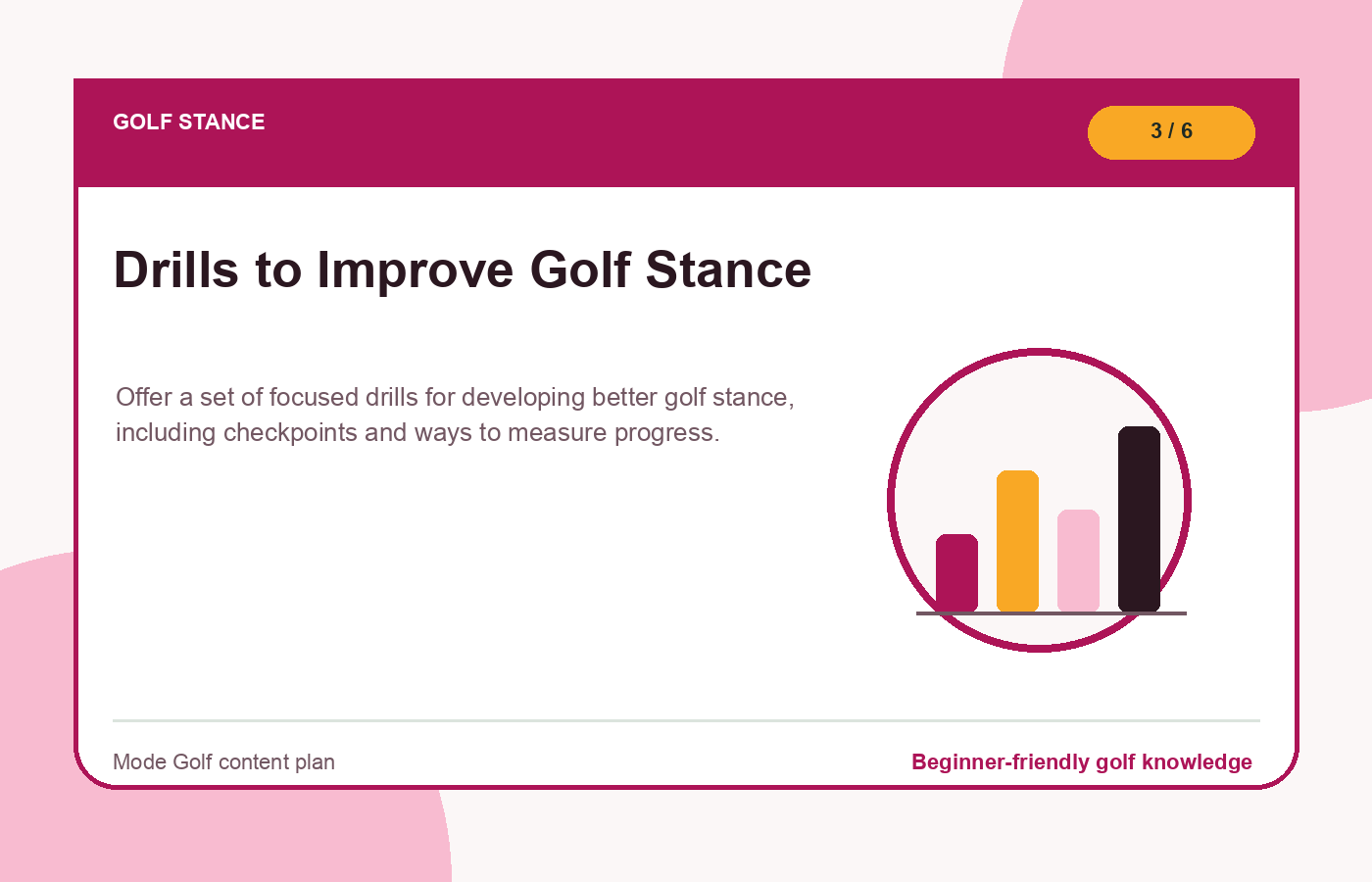 GOLF STANCE

3 / 6

Drills to Improve Golf Stance

Offer a set of focused drills for developing better golf stance, including checkpoints and ways to measure progress.

Mode Golf content plan

Beginner-friendly golf knowledge